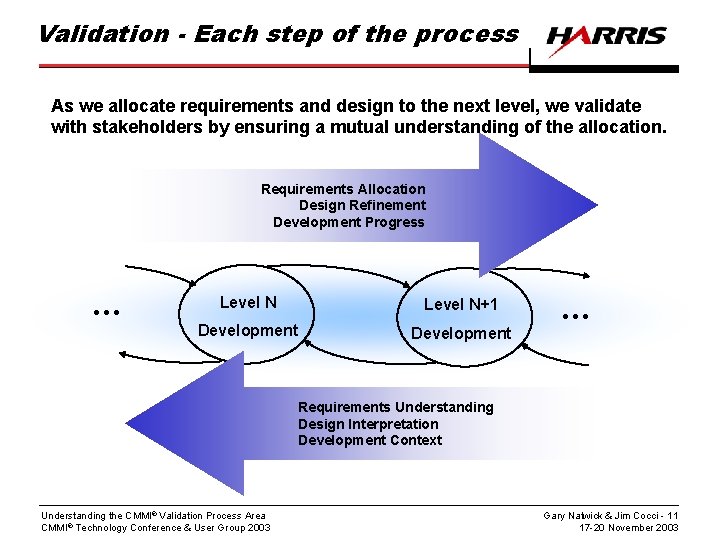 Validation - Each step of the process

HARRIS

As we allocate requirements and design to the next level, we validate with stakeholders by ensuring a mutual understanding of the allocation.

Requirements Allocation
Design Refinement
Development Progress

...

Level N
Development

Level N+1
Development

...

Requirements Understanding
Design Interpretation
Development Context

Understanding the CMMI® Validation Process Area
CMMI® Technology Conference & User Group 2003

Gary Natwick & Jim Cocci - 11
17-20 November 2003